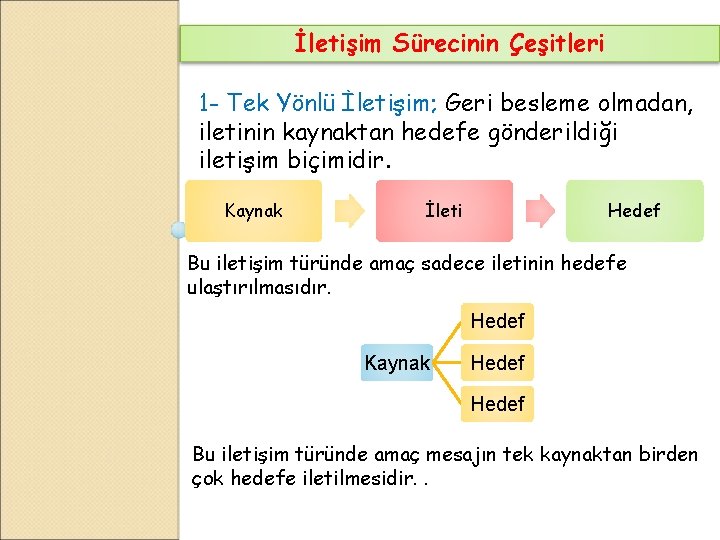 İletişim Sürecinin Çeşitleri

1- Tek Yönlü İletişim; Geri besleme olmadan, iletinin kaynaktan hedefe gönderildiği iletişim biçimidir.

Kaynak

İleti

Hedef

Bu iletişim türünde amaç sadece iletinin hedefe ulaştırılmasıdır.

Kaynak

Hedef

Hedef

Hedef

Bu iletişim türünde amaç mesajın tek kaynaktan birden çok hedefe iletilmesidir. .